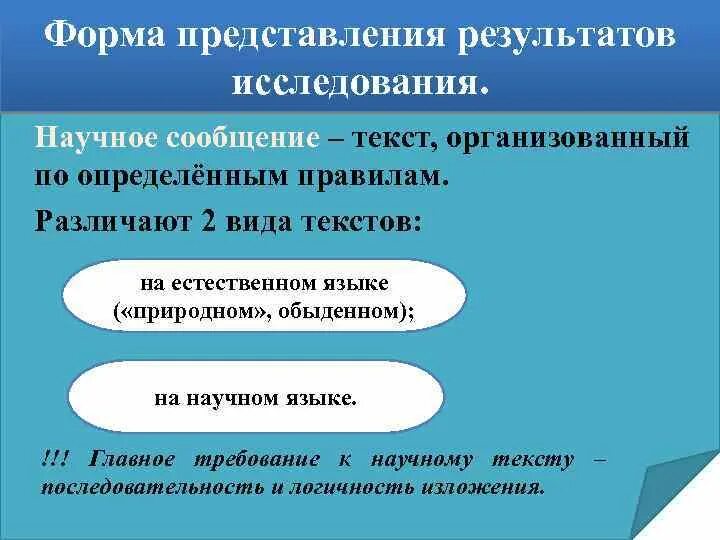 Форма представления результатов исследования.

Научное сообщение – текст, организованный по определённым правилам.

Различают 2 вида текстов:

на естественном языке («природном», обыденном);

на научном языке.

!!! Главное требование к научному тексту – последовательность и логичность изложения.